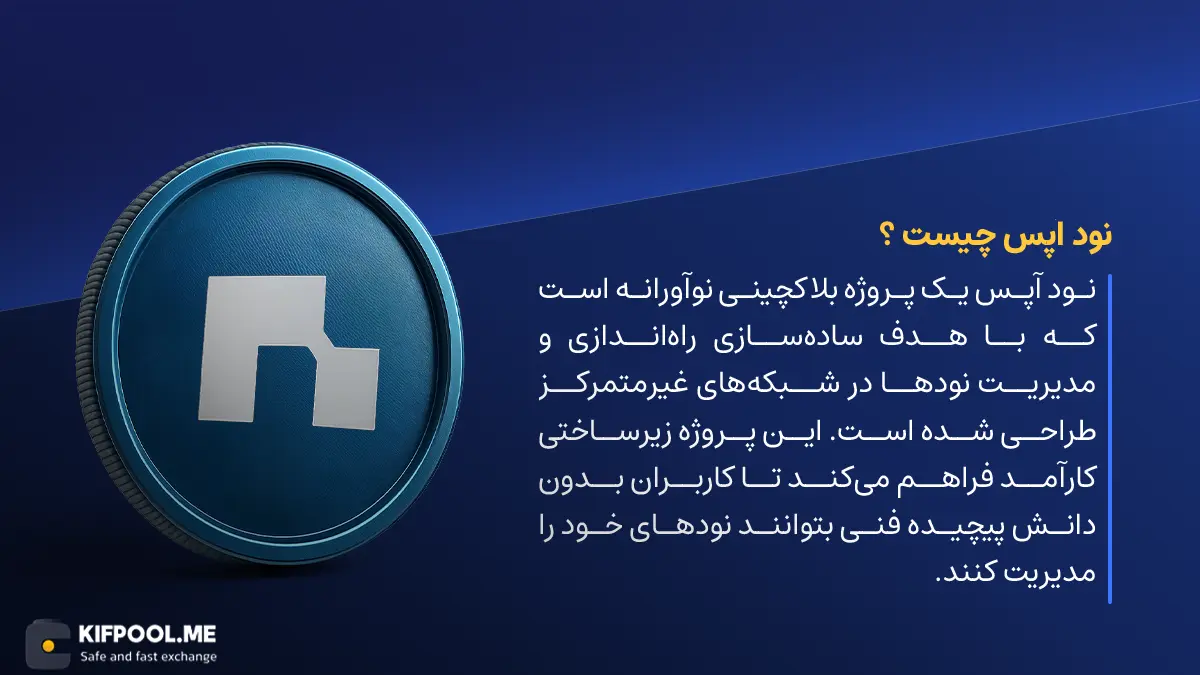 نود اپس چیست ؟

نود آپس یک پروژه بلاکچینی نوآورانه است که با هدف ساده‌سازی راه‌اندازی و مدیریت نودها در شبکه‌های غیرمتمرکز طراحی شده است. این پروژه زیرساختی کارآمد فراهم می‌کند تا کاربران بدون دانش پیچیده فنی بتوانند نودهای خود را مدیریت کنند.

KIFPOOL.ME
Safe and fast exchange